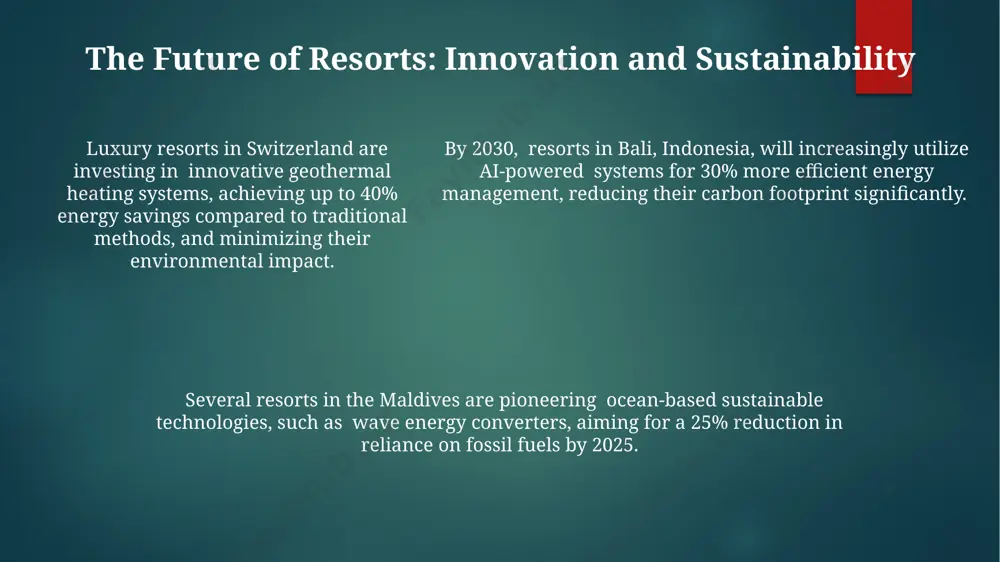 The Future of Resorts: Innovation and Sustainability

Luxury resorts in Switzerland are investing in innovative geothermal heating systems, achieving up to 40% energy savings compared to traditional methods, and minimizing their environmental impact.

By 2030, resorts in Bali, Indonesia, will increasingly utilize AI-powered systems for 30% more efficient energy management, reducing their carbon footprint significantly.

Several resorts in the Maldives are pioneering ocean-based sustainable technologies, such as wave energy converters, aiming for a 25% reduction in reliance on fossil fuels by 2025.